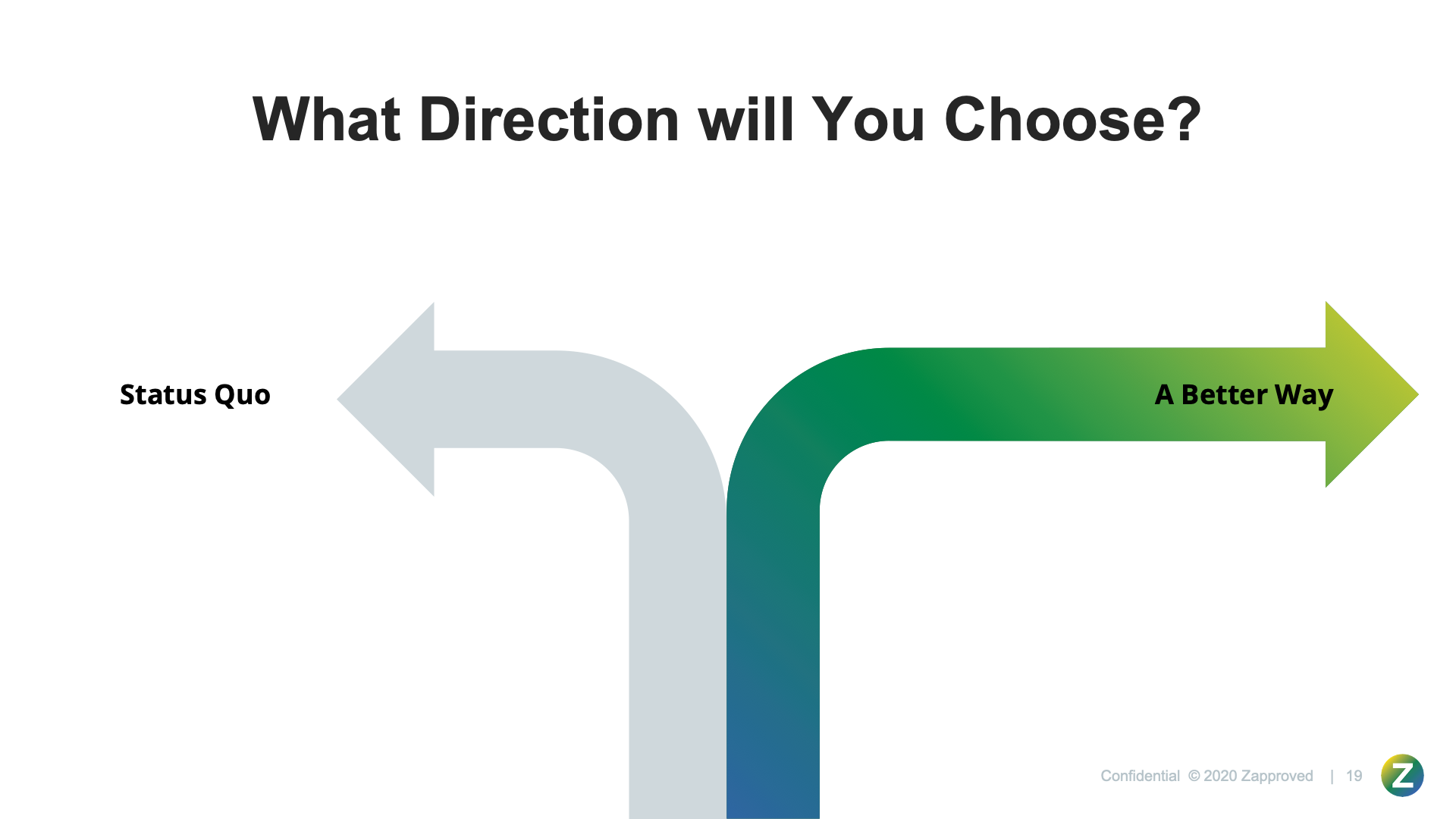 What Direction will You Choose?

Status Quo

A Better Way

Confidential © 2020 Zapproved | 19

Z